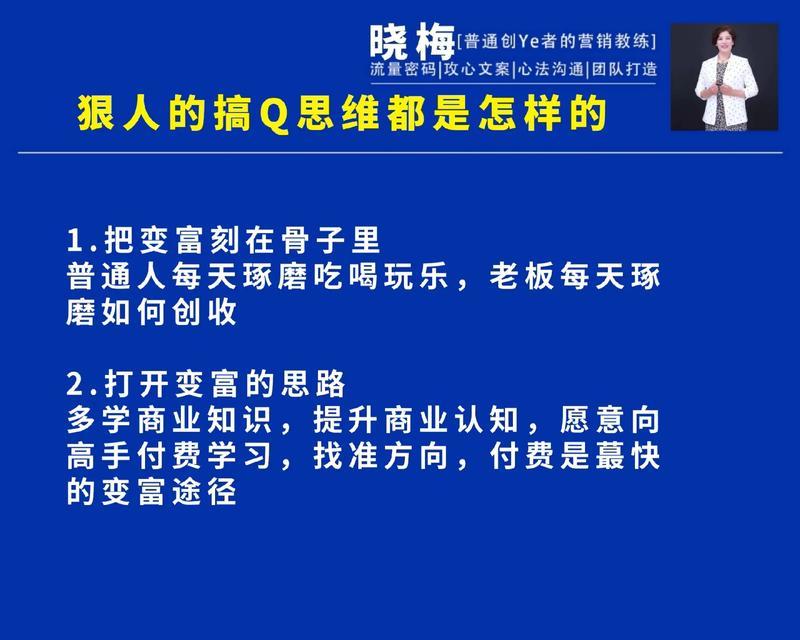 晓梅 [普通创Ye者的营销教练]
流量密码|攻心文案|心法沟通|团队打造

狠人的搞Q思维都是怎样的

1.把变富刻在骨子里
普通人每天琢磨吃喝玩乐，老板每天琢磨如何创收

2.打开变富的思路
多学商业知识，提升商业认知，愿意向高手付费学习，找准方向，付费是蕞快的变富途径